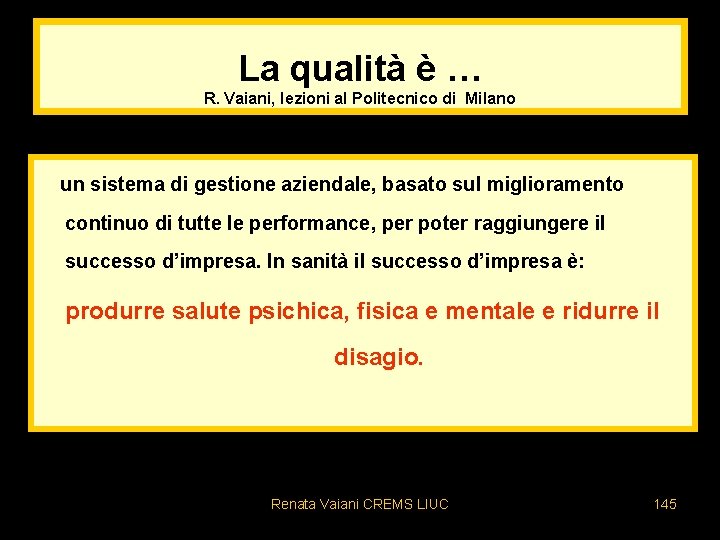 La qualità è …
R. Vaiani, lezioni al Politecnico di Milano

un sistema di gestione aziendale, basato sul miglioramento continuo di tutte le performance, per poter raggiungere il successo d’impresa. In sanità il successo d’impresa è:

produrre salute psichica, fisica e mentale e ridurre il disagio.

Renata Vaiani CREMS LIUC

145